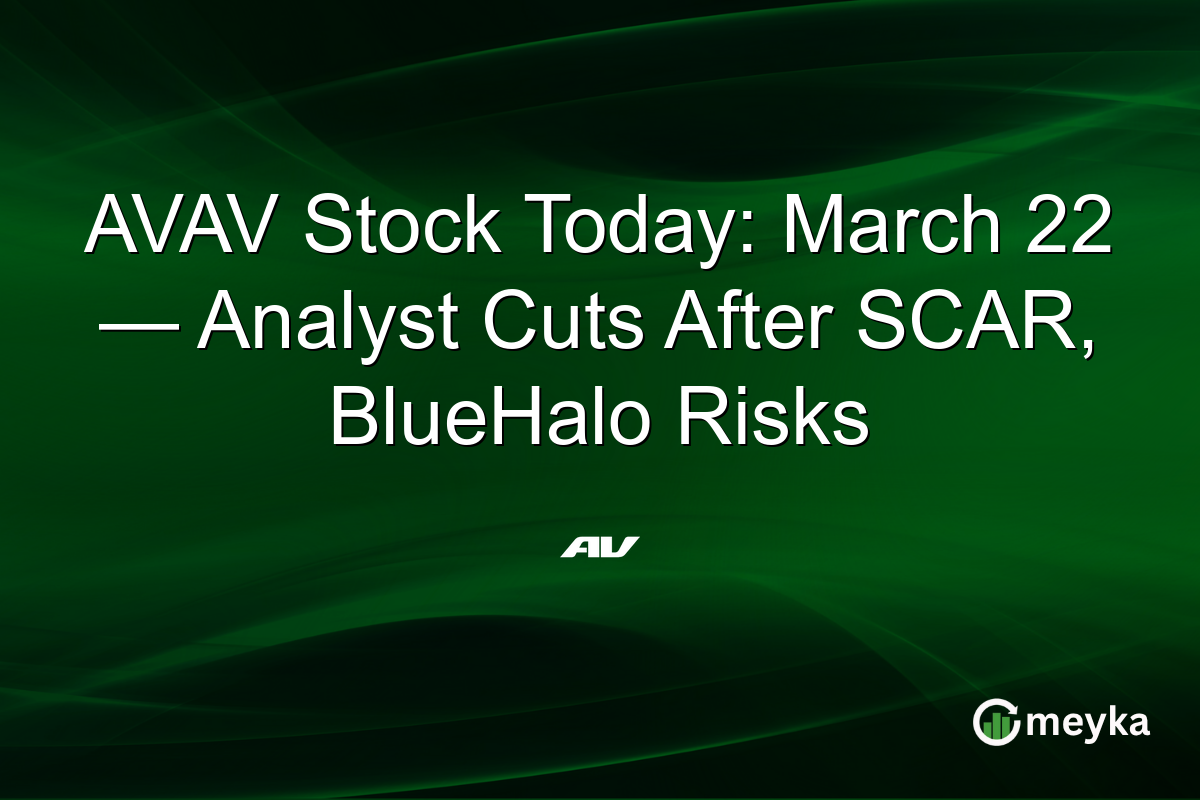 AVAV Stock Today: March 22 — Analyst Cuts After SCAR, BlueHalo Risks

AV

meyka